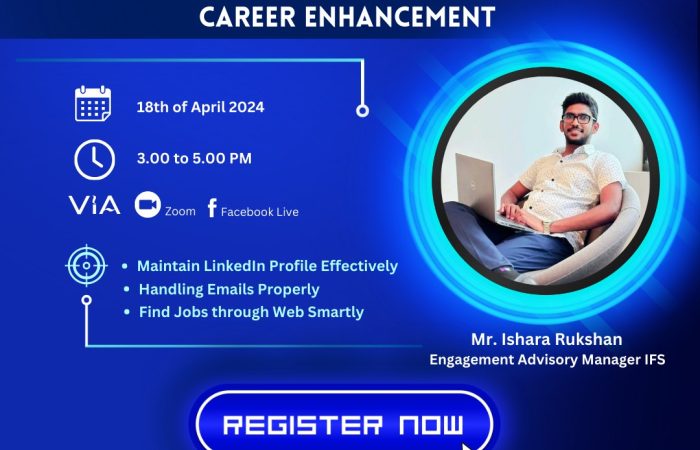 CAREER ENHANCEMENT

18th of April 2024

3.00 to 5.00 PM

VIA Zoom Facebook Live

- Maintain LinkedIn Profile Effectively
- Handling Emails Properly
- Find Jobs through Web Smartly

Mr. Ishara Rukshan
Engagement Advisory Manager IFS

REGISTER NOW